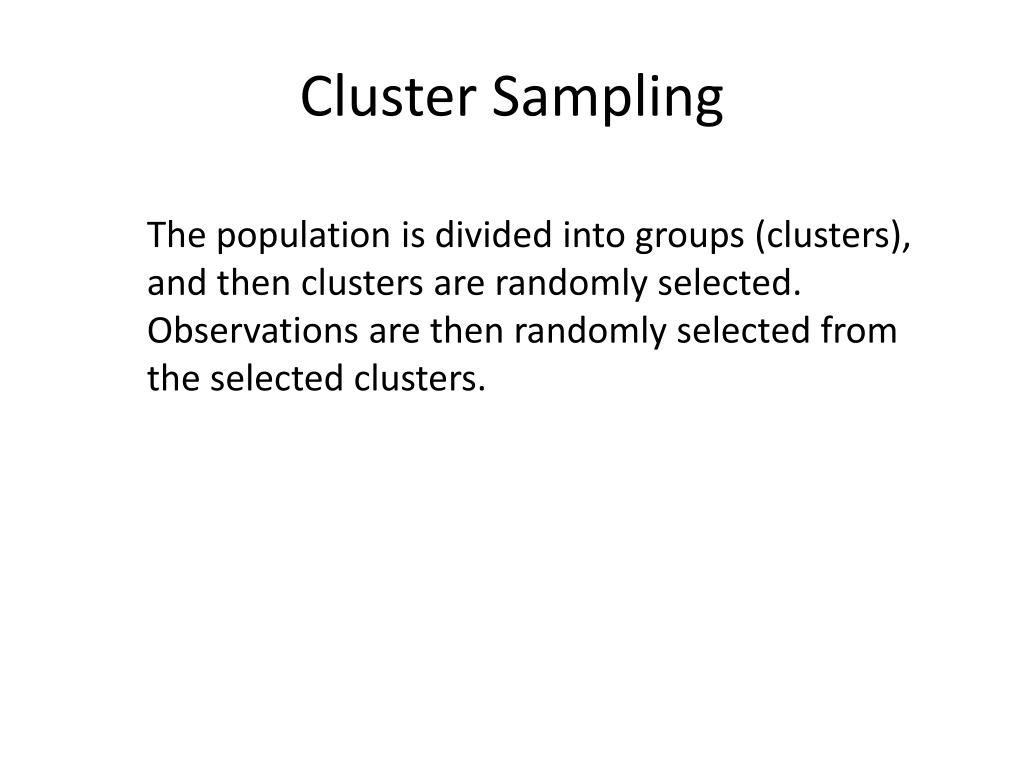 Cluster Sampling

The population is divided into groups (clusters), and then clusters are randomly selected. Observations are then randomly selected from the selected clusters.